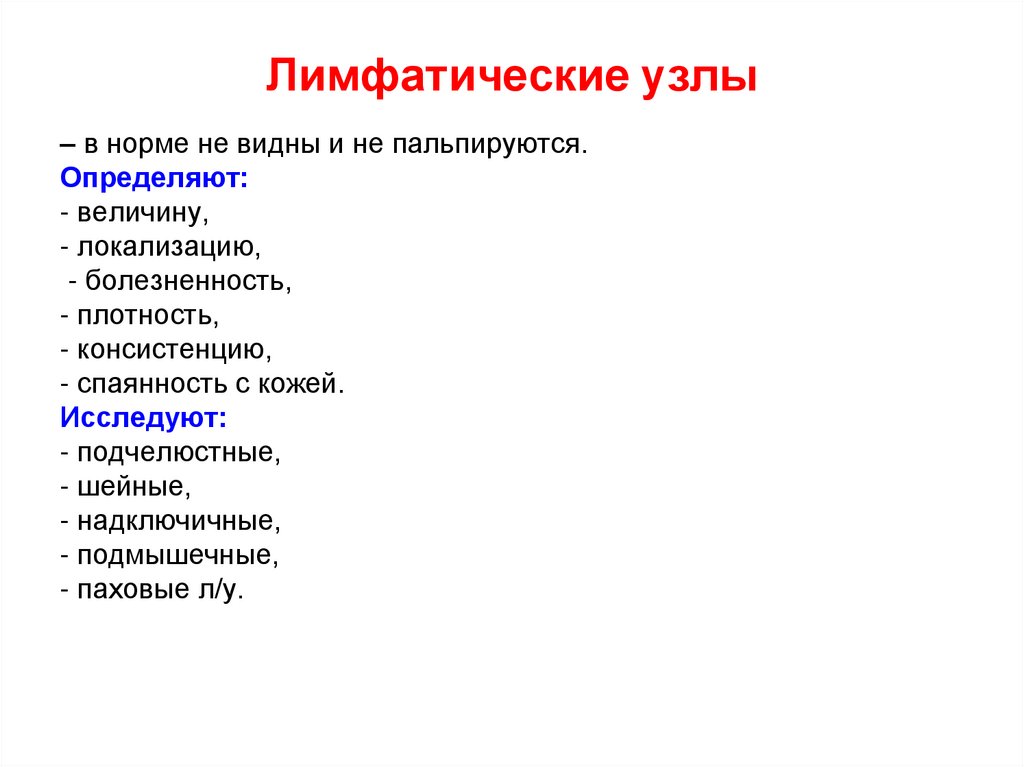 Лимфатические узлы

– в норме не видны и не пальпируются.
Определяют:
- величину,
- локализацию,
- болезненность,
- плотность,
- консистенцию,
- спаянность с кожей.
Исследуют:
- подчелюстные,
- шейные,
- надключичные,
- подмышечные,
- паховые л/у.